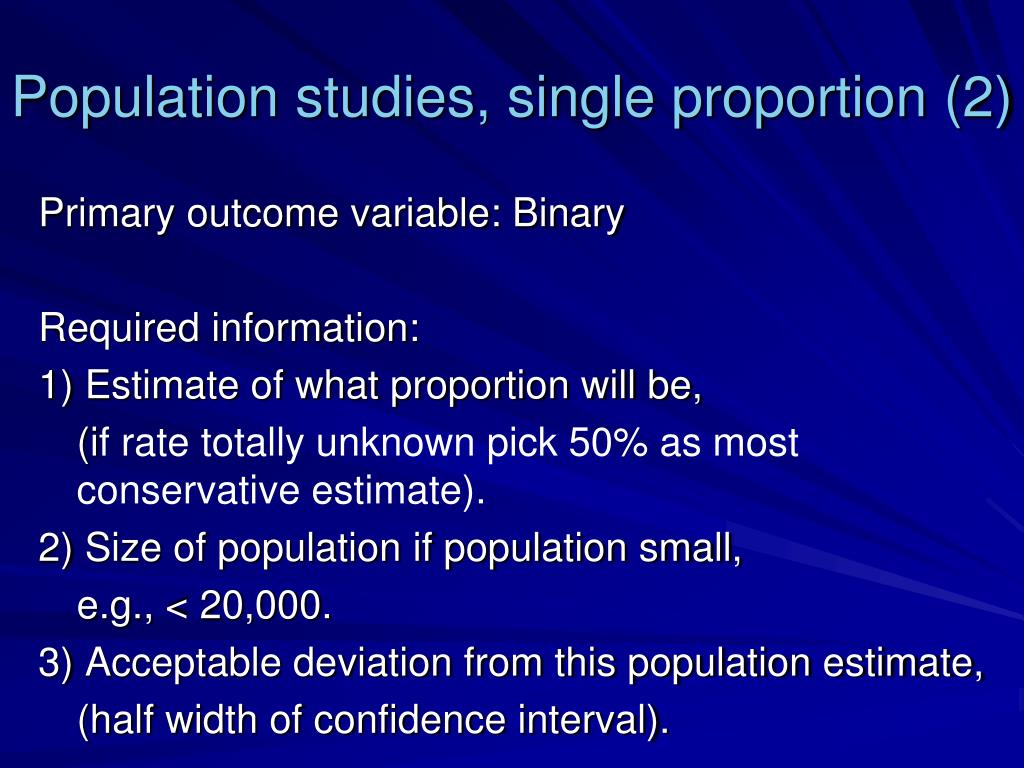 Population studies, single proportion (2)

Primary outcome variable: Binary

Required information:
1) Estimate of what proportion will be,
(if rate totally unknown pick 50% as most conservative estimate).
2) Size of population if population small,
e.g., < 20,000.
3) Acceptable deviation from this population estimate,
(half width of confidence interval).